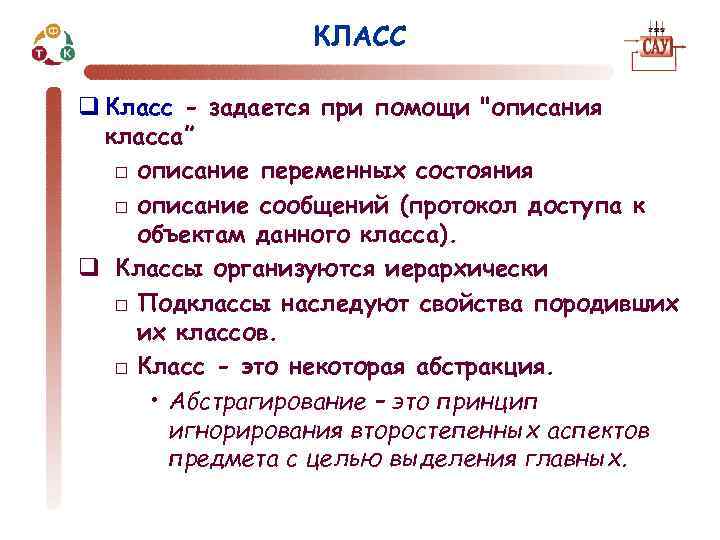 Ф
Т К

КЛАСС

САУ

❑ Класс - задается при помощи "описания класса"

□ описание переменных состояния

□ описание сообщений (протокол доступа к объектам данного класса).

❑ Классы организуются иерархически

□ Подклассы наследуют свойства породивших их классов.

□ Класс - это некоторая абстракция.

• Абстрагирование – это принцип игнорирования второстепенных аспектов предмета с целью выделения главных.